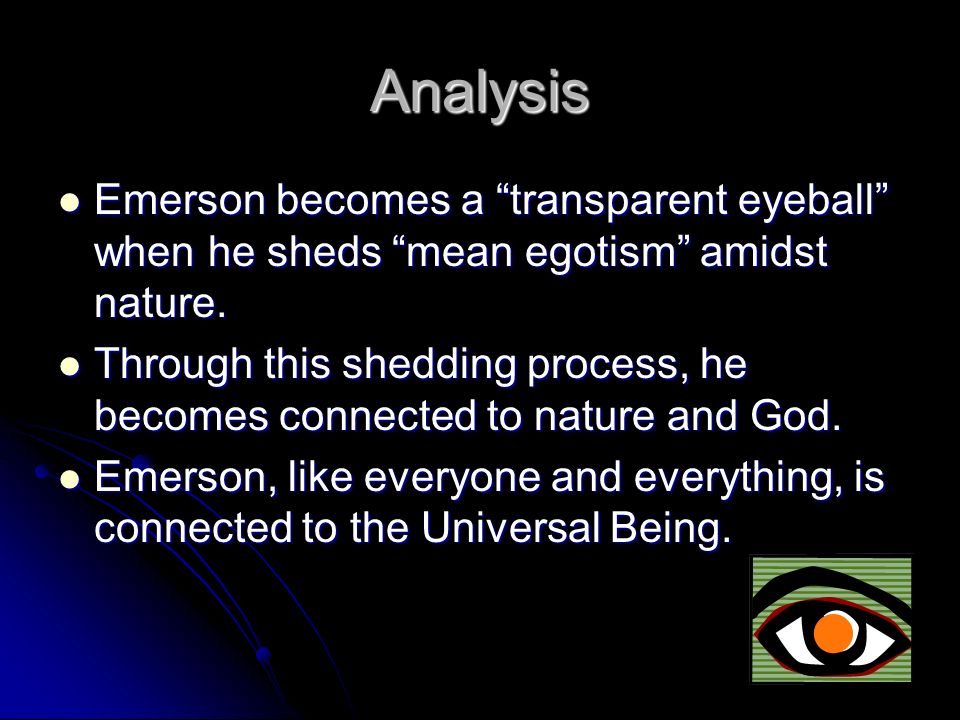 Analysis

- Emerson becomes a “transparent eyeball” when he sheds “mean egotism” amidst nature.
- Through this shedding process, he becomes connected to nature and God.
- Emerson, like everyone and everything, is connected to the Universal Being.